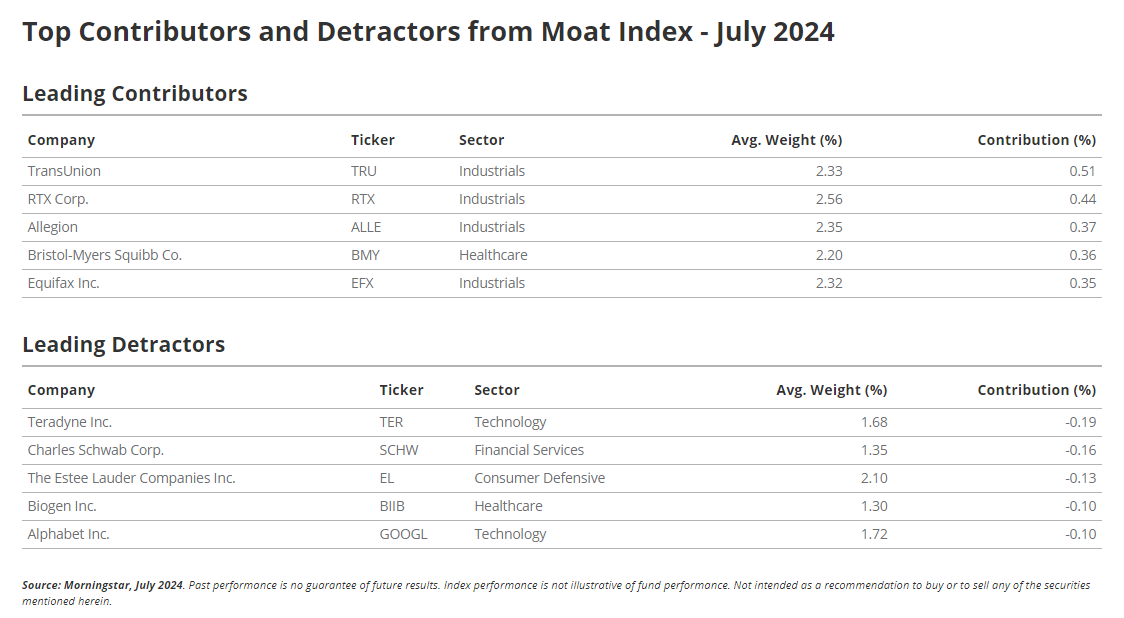 Top Contributors and Detractors from Moat Index - July 2024

Leading Contributors

| Company | Ticker | Sector | Avg. Weight (%) | Contribution (%) |
|---|---|---|---|---|
| TransUnion | TRU | Industrials | 2.33 | 0.51 |
| RTX Corp. | RTX | Industrials | 2.56 | 0.44 |
| Allegion | ALLE | Industrials | 2.35 | 0.37 |
| Bristol-Myers Squibb Co. | BMY | Healthcare | 2.20 | 0.36 |
| Equifax Inc. | EFX | Industrials | 2.32 | 0.35 |

Leading Detractors

| Company | Ticker | Sector | Avg. Weight (%) | Contribution (%) |
|---|---|---|---|---|
| Teradyne Inc. | TER | Technology | 1.68 | -0.19 |
| Charles Schwab Corp. | SCHW | Financial Services | 1.35 | -0.16 |
| The Estee Lauder Companies Inc. | EL | Consumer Defensive | 2.10 | -0.13 |
| Biogen Inc. | BIIB | Healthcare | 1.30 | -0.10 |
| Alphabet Inc. | GOOGL | Technology | 1.72 | -0.10 |

Source: Morningstar, July 2024. Past performance is no guarantee of future results. Index performance is not illustrative of fund performance. Not intended as a recommendation to buy or to sell any of the securities mentioned herein.